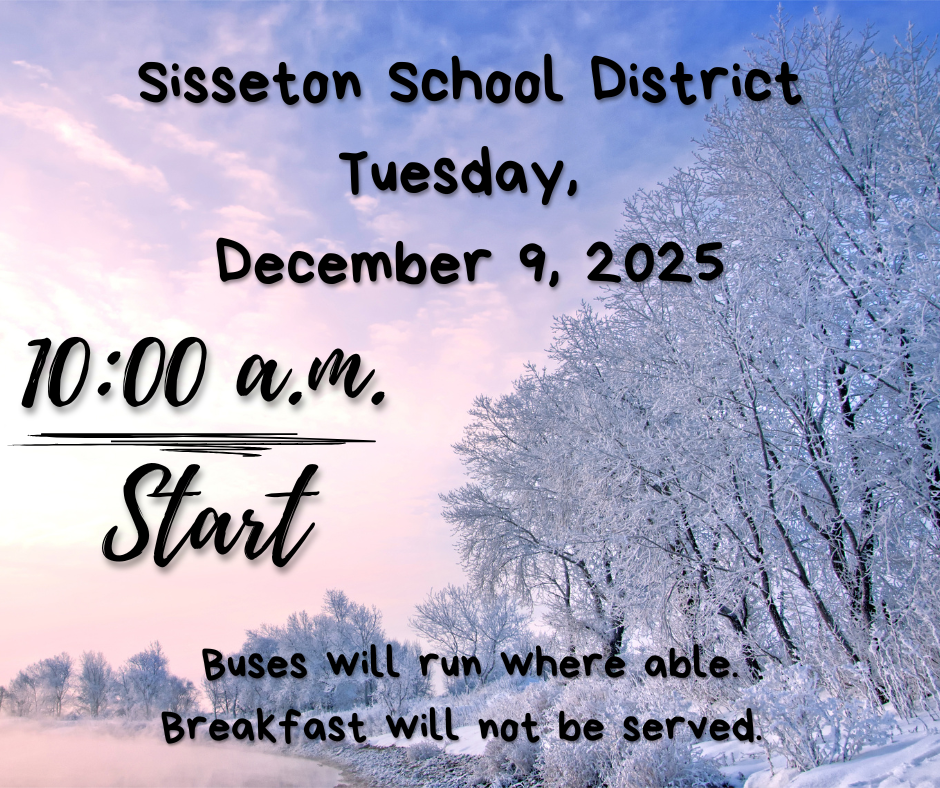 Sisseton School District
Tuesday,
December 9, 2025

10:00 a.m.
Start

Buses will run where able.
Breakfast will not be served.